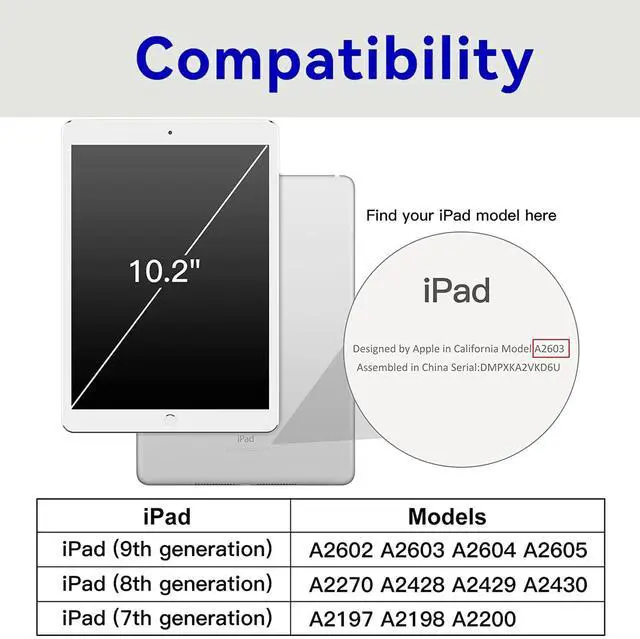 Compatibility

10.2"

iPad

Find your iPad model here

iPad

Designed by Apple in California Model A2603
Assembled in China Serial:DMPXKA2VKD6U

| iPad | Models |
|---|---|
| iPad (9th generation) | A2602 A2603 A2604 A2605 |
| iPad (8th generation) | A2270 A2428 A2429 A2430 |
| iPad (7th generation) | A2197 A2198 A2200 |